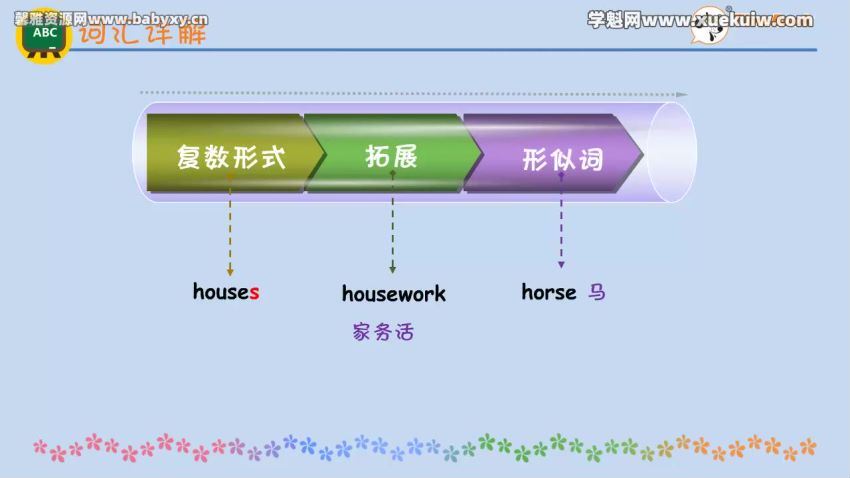 馨雅资源网www.babyxy.cn
ABC
词汇详解
学魁网www.xuekuiw.com

复数形式
拓展
形似词

houses
housework
家务活
horse 马